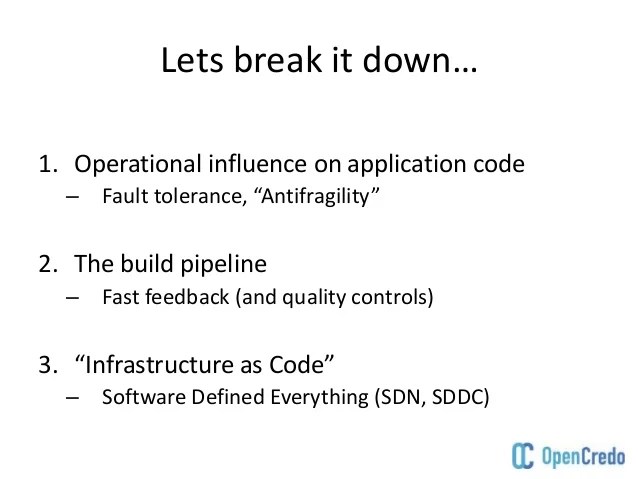 Lets break it down…

1. Operational influence on application code
– Fault tolerance, “Antifragility”

2. The build pipeline
– Fast feedback (and quality controls)

3. “Infrastructure as Code”
– Software Defined Everything (SDN, SDDC)

OpenCredo